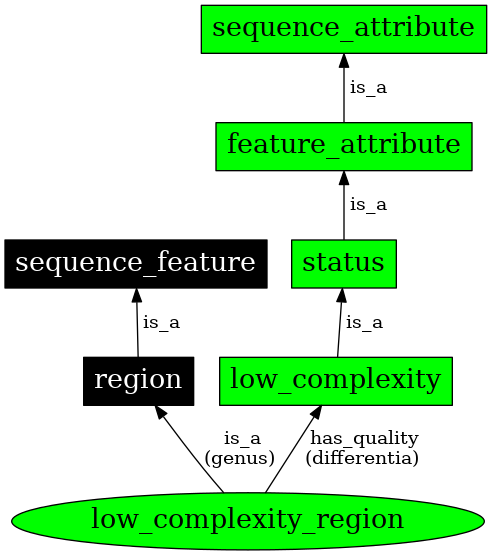 sequence_attribute

is_a

feature_attribute

is_a

sequence_feature

status

is_a

is_a

region

low_complexity

is_a
(genus)

has_quality
(differentia)

low_complexity_region